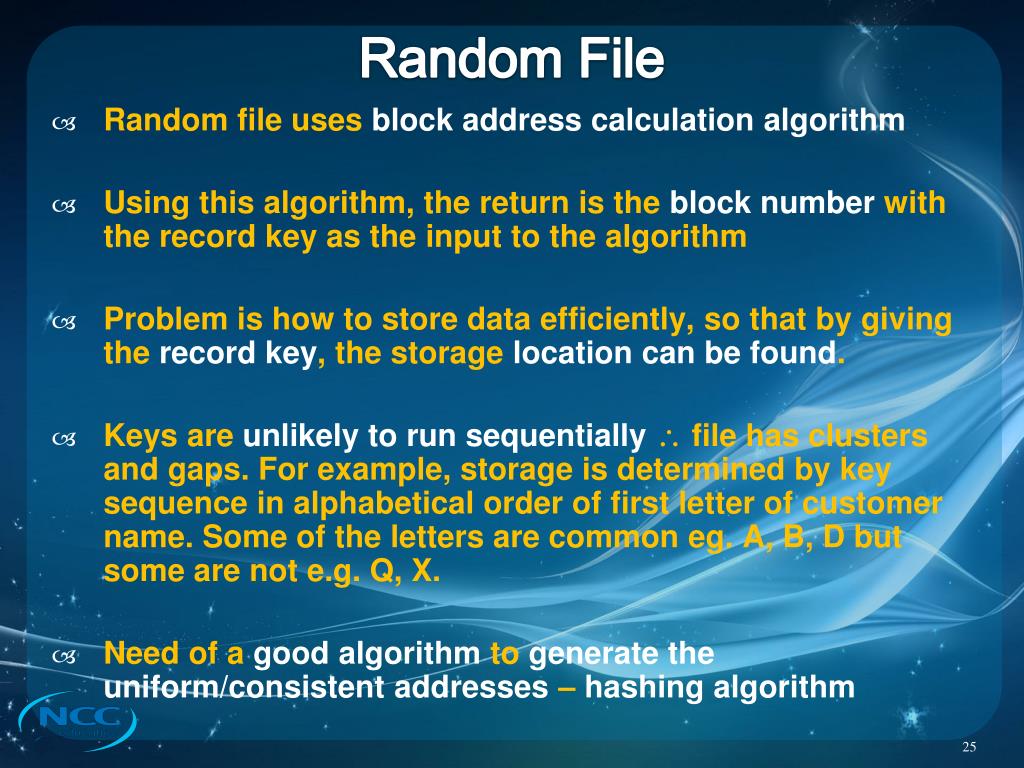 Random File

Random file uses block address calculation algorithm

Using this algorithm, the return is the block number with the record key as the input to the algorithm

Problem is how to store data efficiently, so that by giving the record key, the storage location can be found.

Keys are unlikely to run sequentially $\therefore$ file has clusters and gaps. For example, storage is determined by key sequence in alphabetical order of first letter of customer name. Some of the letters are common eg. A, B, D but some are not e.g. Q, X.

Need of a good algorithm to generate the uniform/consistent addresses – hashing algorithm

NCC

25